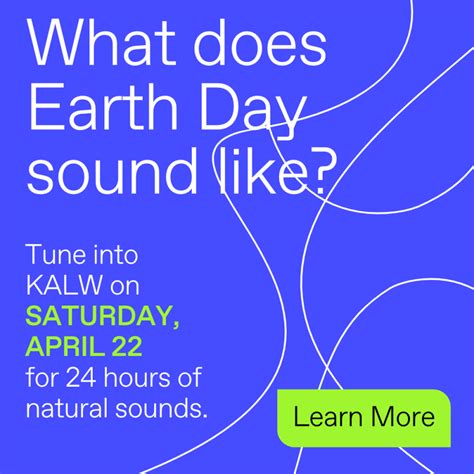 What does Earth Day sound like?

Tune into KALW on SATURDAY, APRIL 22 for 24 hours of natural sounds.

Learn More